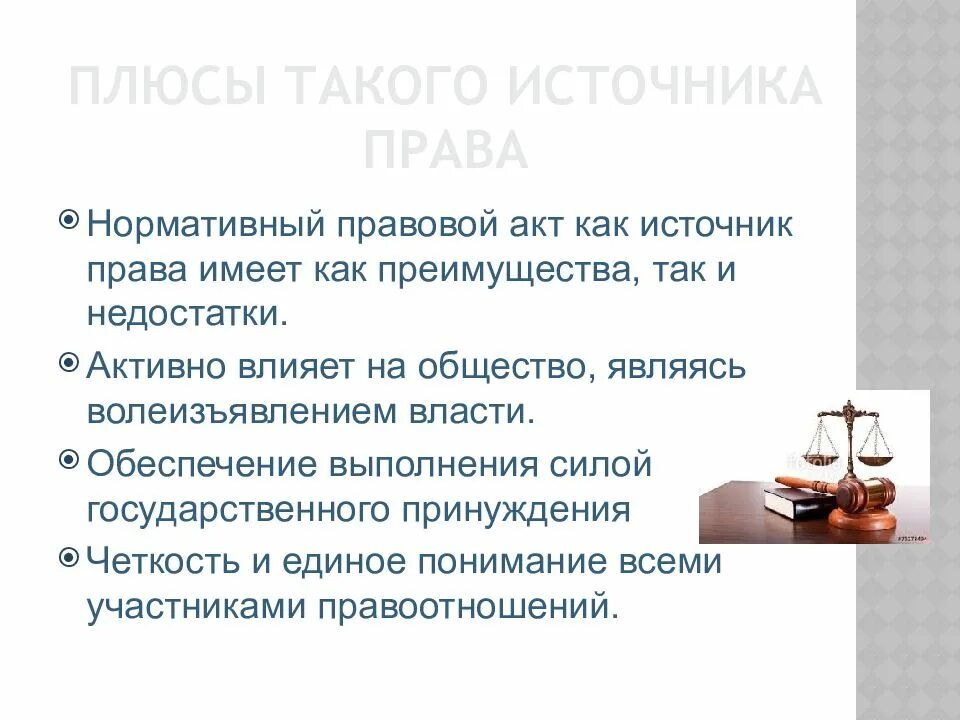 ПЛЮСЫ ТАКОГО ИСТОЧНИКА ПРАВА

Нормативный правовой акт как источник права имеет как преимущества, так и недостатки.

Активно влияет на общество, являясь волеизъявлением власти.

Обеспечение выполнения силой государственного принуждения

Четкость и единое понимание всеми участниками правоотношений.